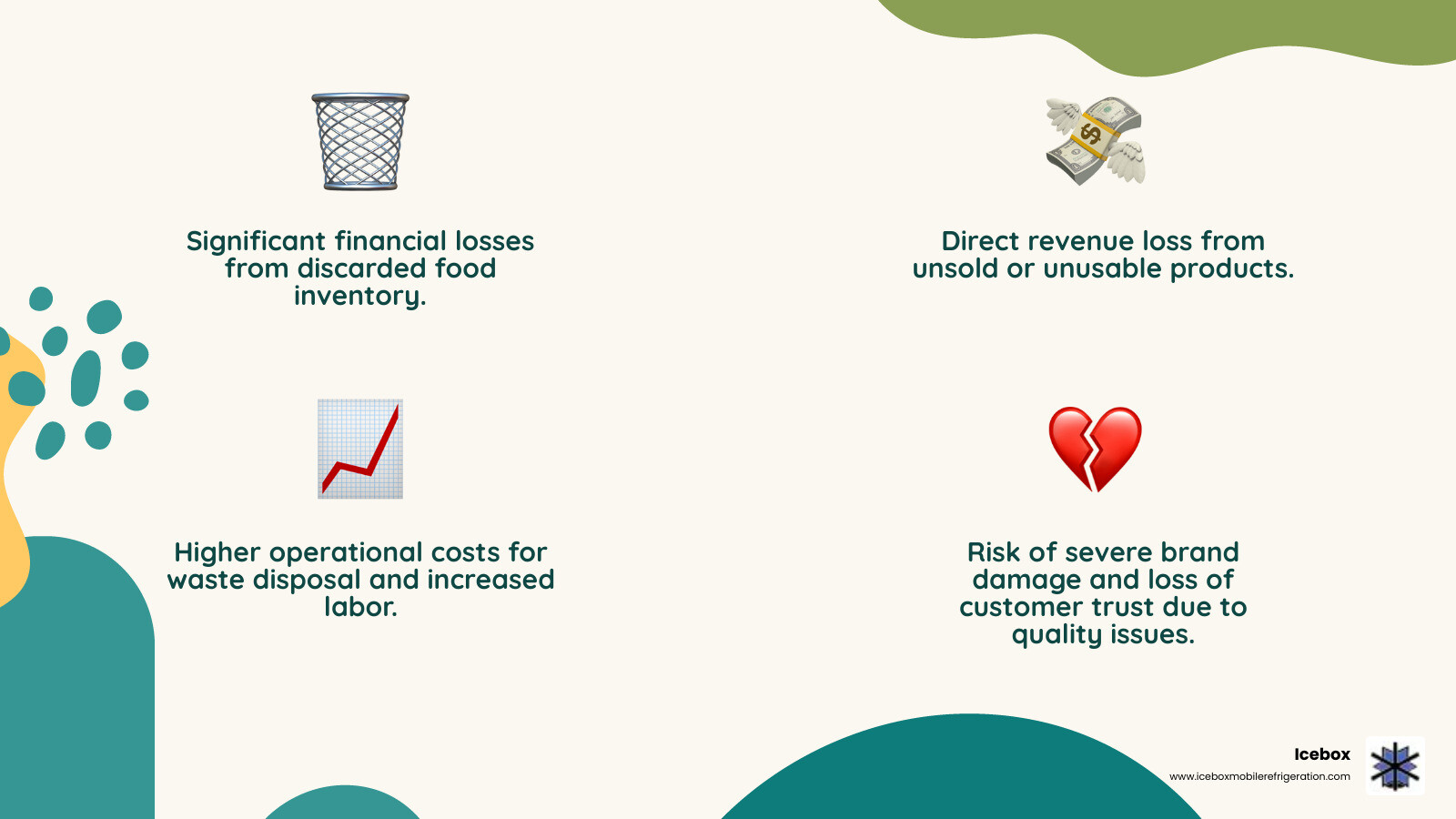 Significant financial losses from discarded food inventory.

Direct revenue loss from unsold or unusable products.

Higher operational costs for waste disposal and increased labor.

Risk of severe brand damage and loss of customer trust due to quality issues.

Icebox
www.iceboxmobilerefrigeration.com